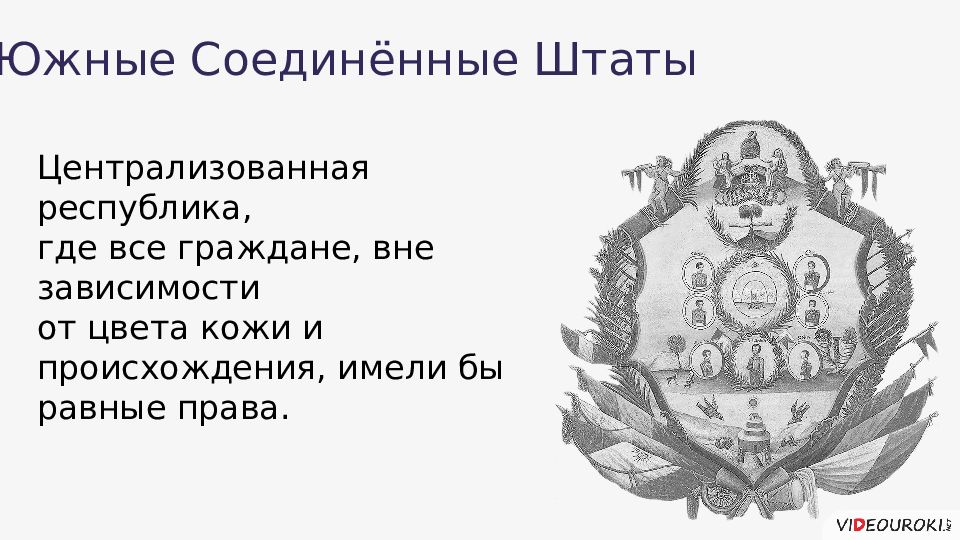 Южные Соединённые Штаты

Централизованная республика, где все граждане, вне зависимости от цвета кожи и происхождения, имели бы равные права.

VIDEOUROKI.NET